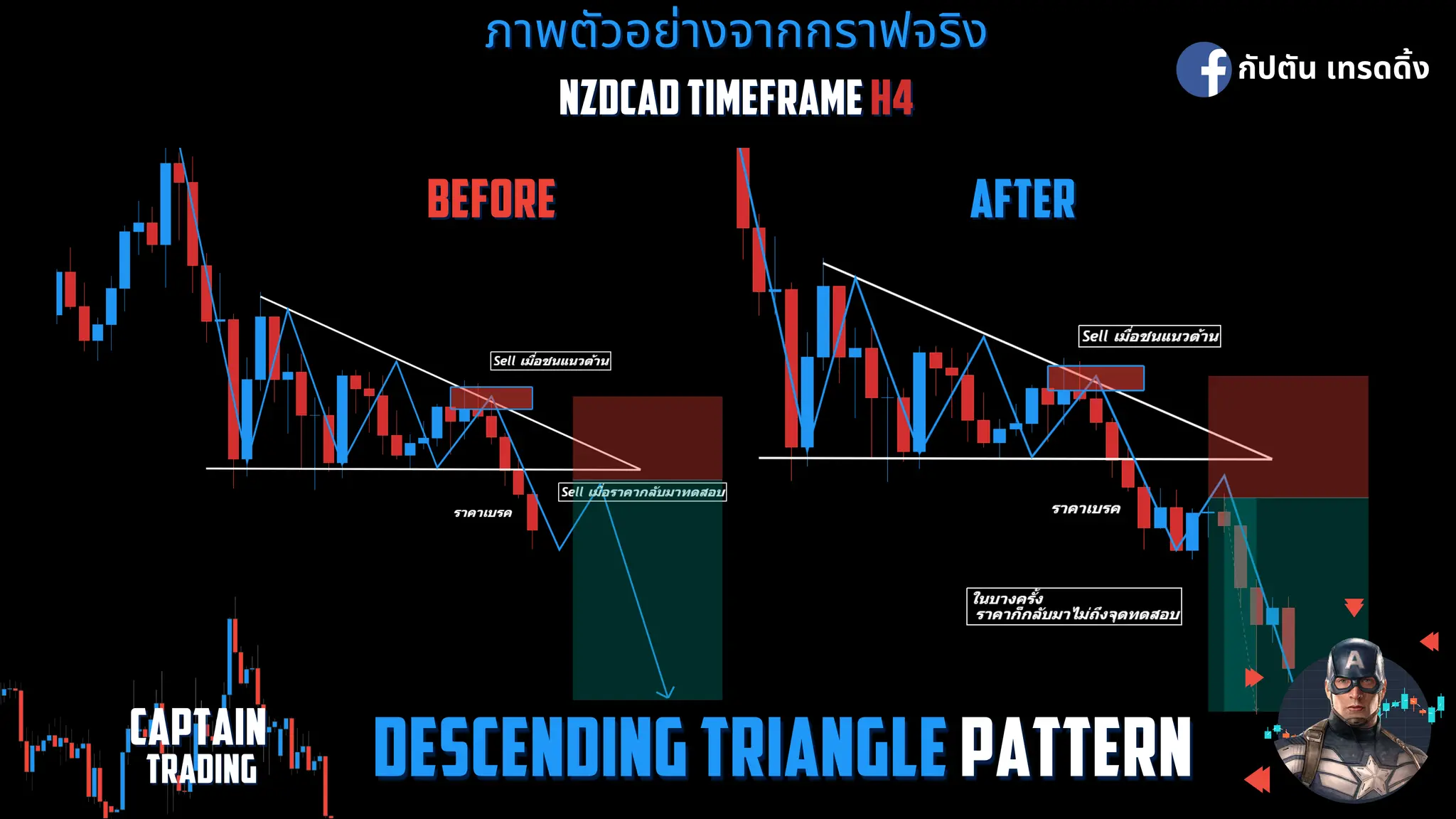 ภาพตัวอย่างจากกราฟจริง

กัปตัน เทรดดิ้ง

NZDCAD TIMEFRAME H4

BEFORE

Sell เมื่อชนแนวต้าน

Sell เมื่อราคากลับมาทดสอบ

ราคาเบรค

AFTER

Sell เมื่อชนแนวต้าน

ราคาเบรค

ในบางครั้ง
ราคาก็กลับมาไม่ถึงจุดทดสอบ

CAPTAIN
TRADING

DESCENDING TRIANGLE PATTERN